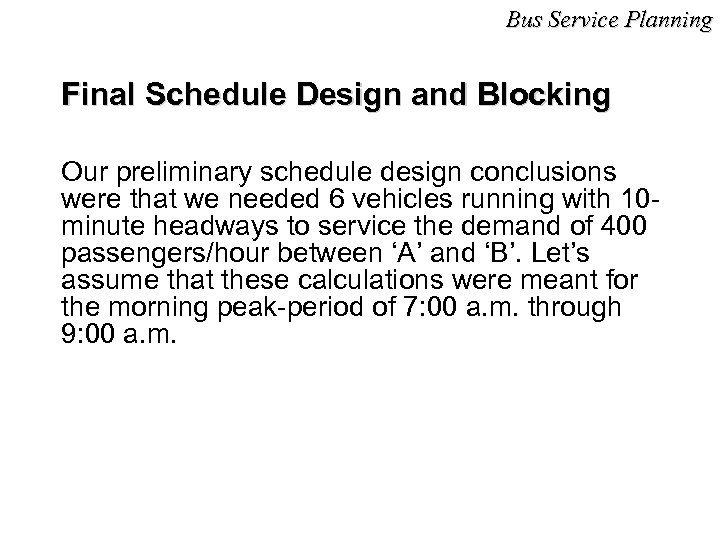 Bus Service Planning

Final Schedule Design and Blocking

Our preliminary schedule design conclusions were that we needed 6 vehicles running with 10-minute headways to service the demand of 400 passengers/hour between ‘A’ and ‘B’. Let’s assume that these calculations were meant for the morning peak-period of 7:00 a.m. through 9:00 a.m.